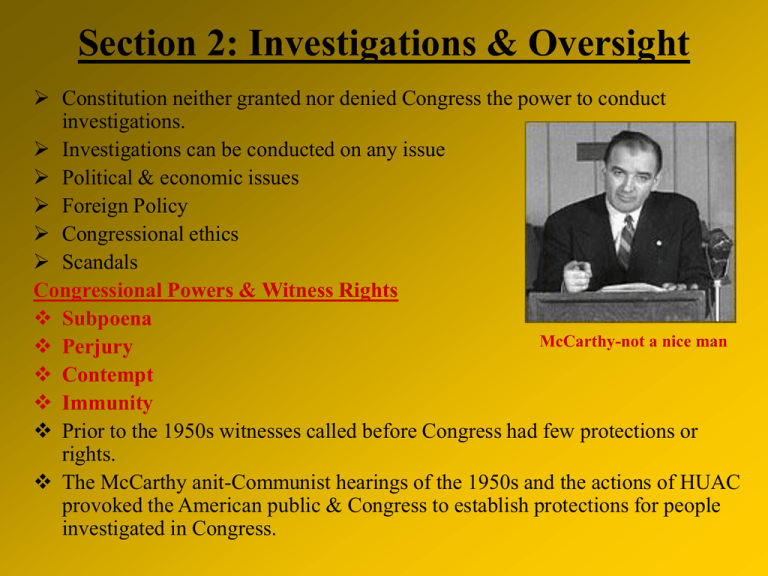 Section 2: Investigations & Oversight

➢ Constitution neither granted nor denied Congress the power to conduct investigations.
➢ Investigations can be conducted on any issue
➢ Political & economic issues
➢ Foreign Policy
➢ Congressional ethics
➢ Scandals

Congressional Powers & Witness Rights
❖ Subpoena
❖ Perjury
❖ Contempt
❖ Immunity
❖ Prior to the 1950s witnesses called before Congress had few protections or rights.
❖ The McCarthy anit-Communist hearings of the 1950s and the actions of HUAC provoked the American public & Congress to establish protections for people investigated in Congress.

McCarthy-not a nice man